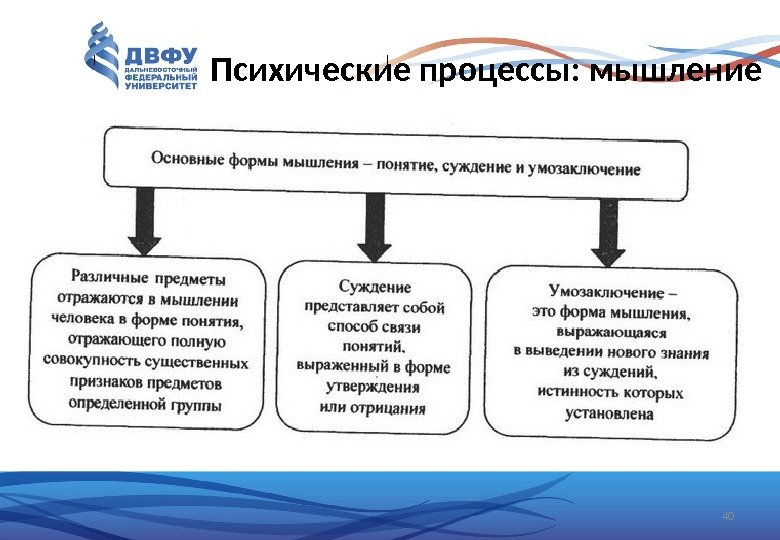 ДВФУ
ДАЛЬНЕВОСТОЧНЫЙ ФЕДЕРАЛЬНЫЙ УНИВЕРСИТЕТ

Психические процессы: мышление

Основные формы мышления – понятие, суждение и умозаключение

Различные предметы отражаются в мышлении человека в форме понятия, отражающего полную совокупность существенных признаков предметов определенной группы

Суждение представляет собой способ связи понятий, выраженный в форме утверждения или отрицания

Умозаключение – это форма мышления, выражающаяся в выведении нового знания из суждений, истинность которых установлена

40